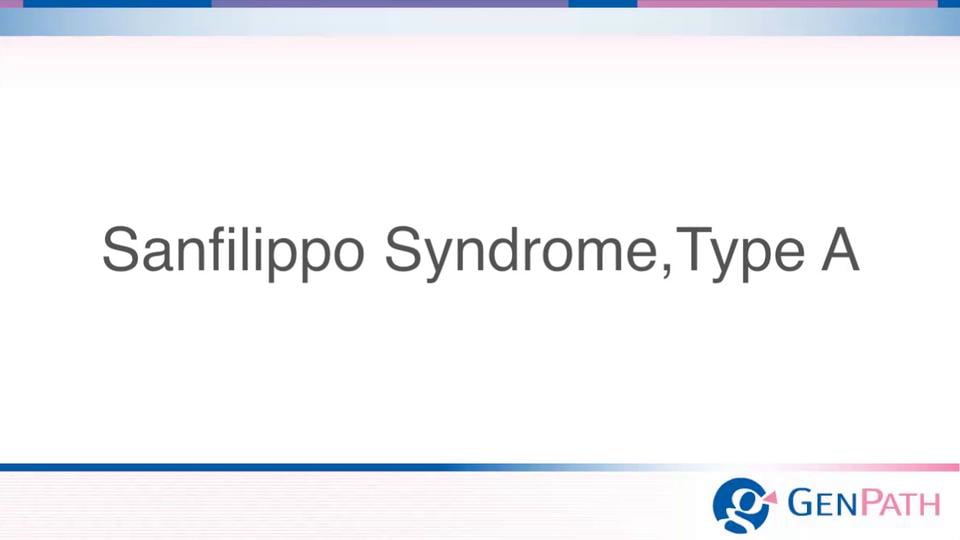 Sanfilippo Syndrome,Type A

GENPATH